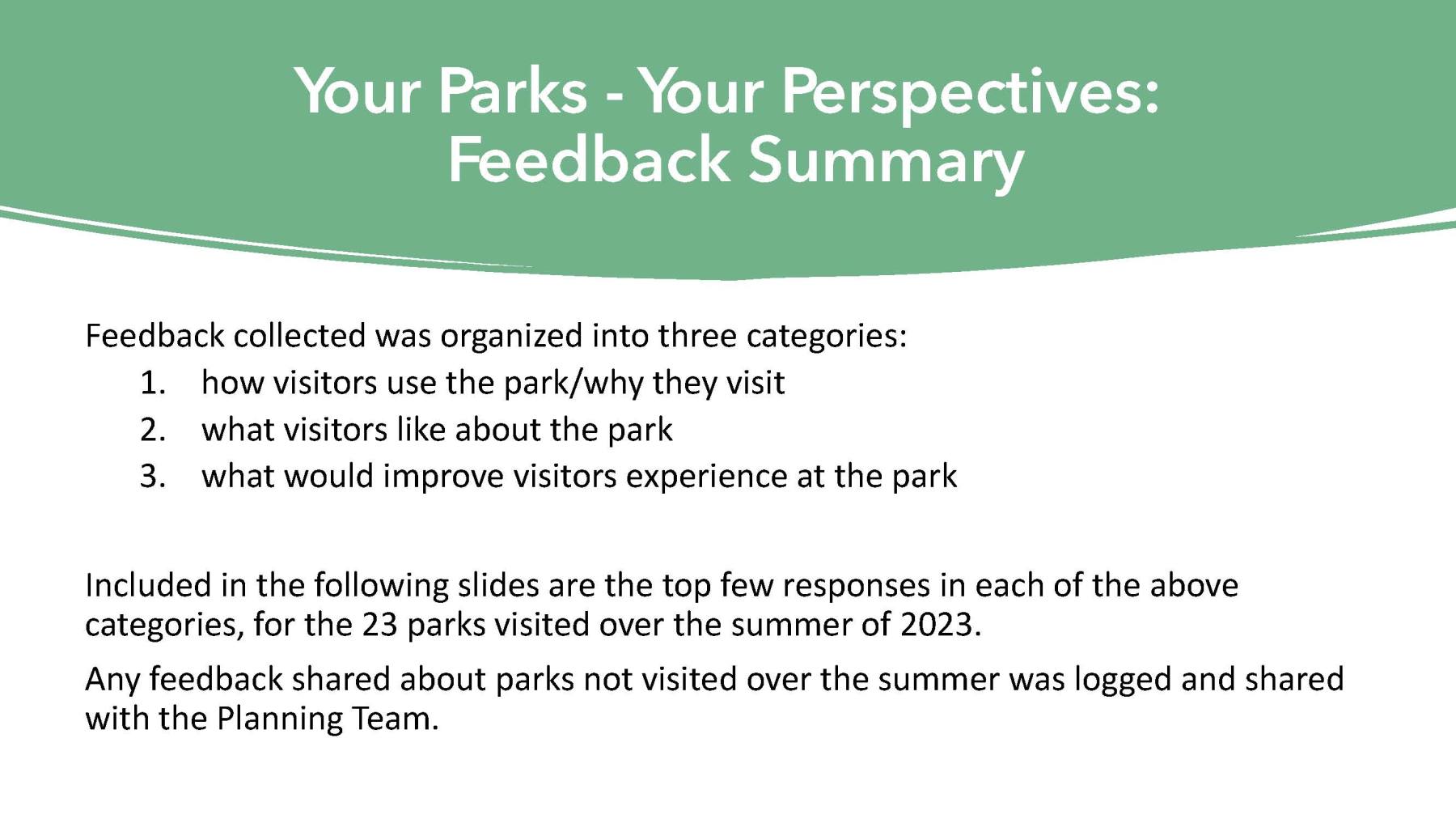 Your Parks - Your Perspectives: Feedback Summary

Feedback collected was organized into three categories:
1. how visitors use the park/why they visit
2. what visitors like about the park
3. what would improve visitors experience at the park

Included in the following slides are the top few responses in each of the above categories, for the 23 parks visited over the summer of 2023.

Any feedback shared about parks not visited over the summer was logged and shared with the Planning Team.